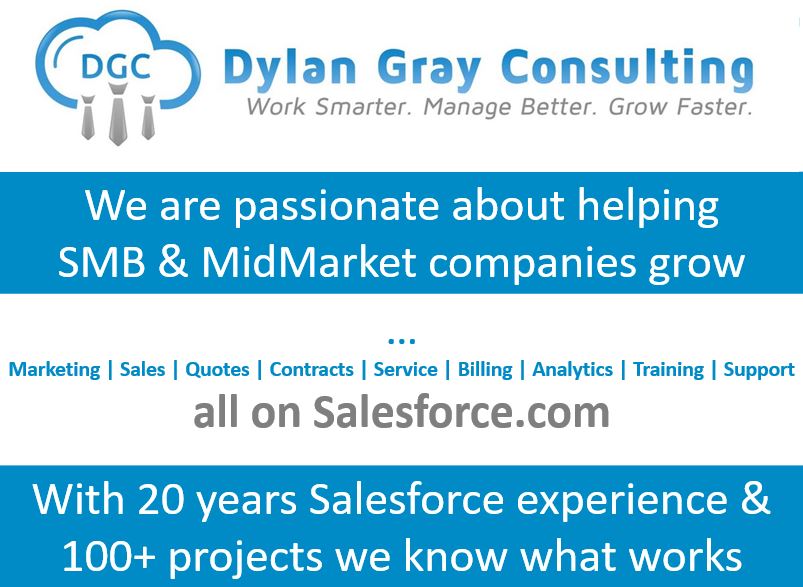 DGC

Dylan Gray Consulting

Work Smarter. Manage Better. Grow Faster.

We are passionate about helping SMB & MidMarket companies grow

...

Marketing | Sales | Quotes | Contracts | Service | Billing | Analytics | Training | Support

all on Salesforce.com

With 20 years Salesforce experience & 100+ projects we know what works